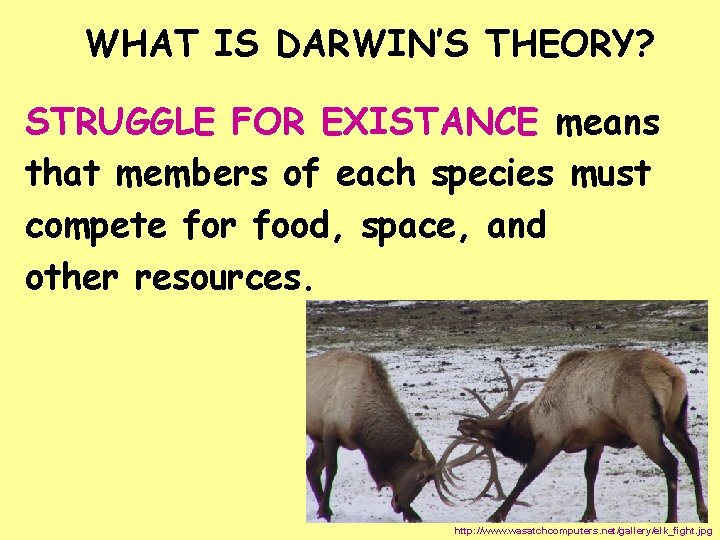 WHAT IS DARWIN'S THEORY?

STRUGGLE FOR EXISTANCE means that members of each species must compete for food, space, and other resources.

http://www.wasatchcomputers.net/gallery/elk_fight.jpg